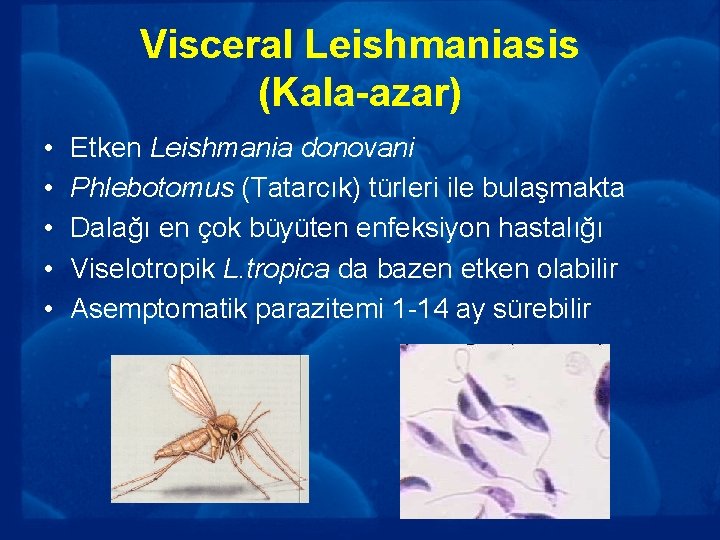 Visceral Leishmaniasis (Kala-azar)

• Etken Leishmania donovani
• Phlebotomus (Tatarcık) türleri ile bulaşmakta
• Dalağı en çok büyüten enfeksiyon hastalığı
• Viselotropik L.tropica da bazen etken olabilir
• Asemptomatik parazitemi 1-14 ay sürebilir